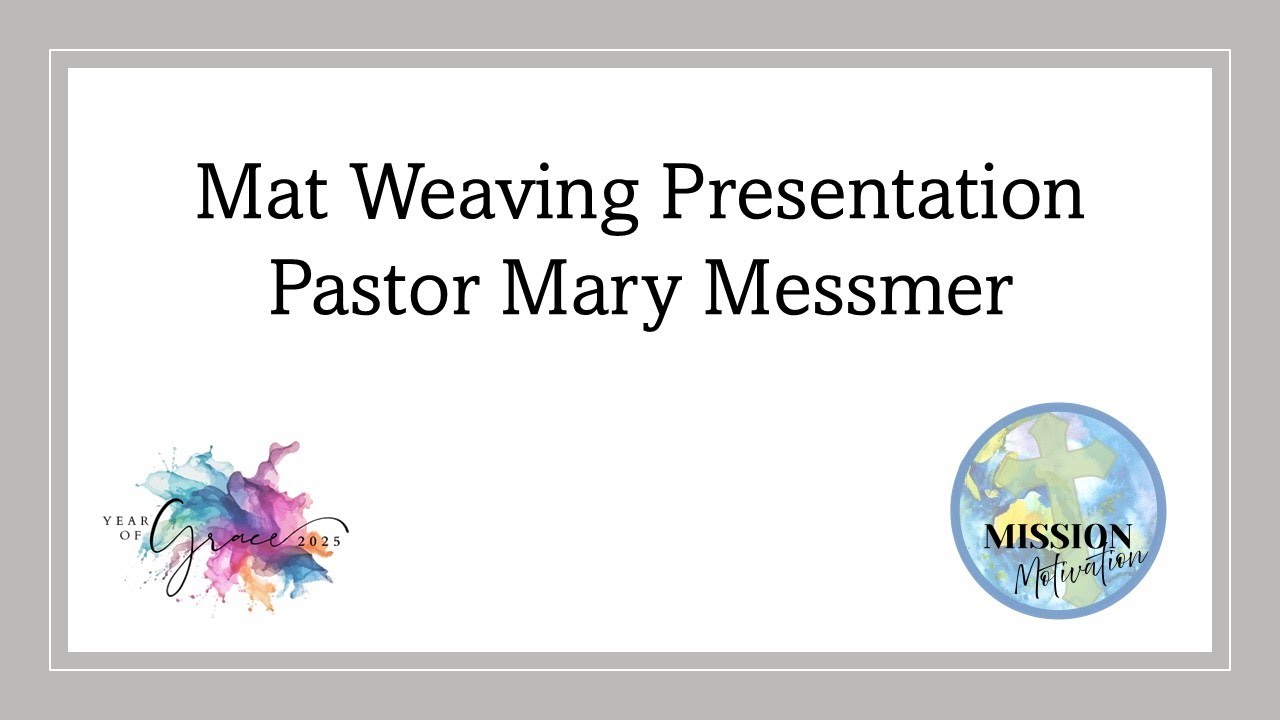 Mat Weaving Presentation
Pastor Mary Messmer

YEAR OF Grace 2025

MISSION Motivation